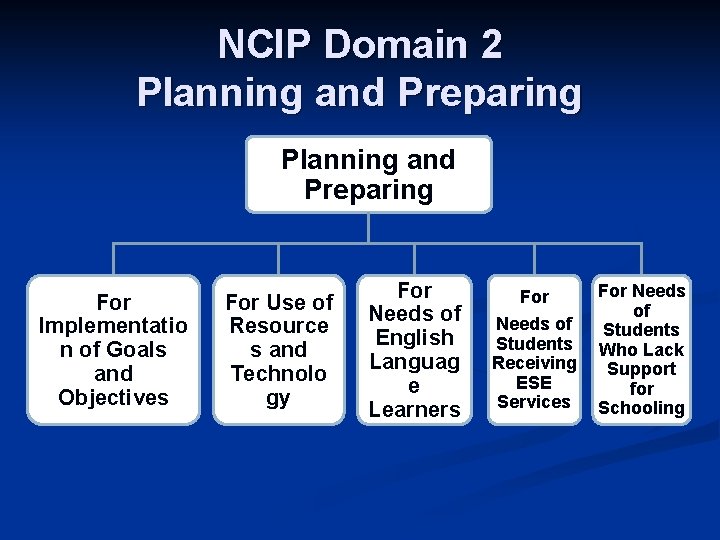 NCIP Domain 2
Planning and Preparing

Planning and Preparing

For Implementation of Goals and Objectives

For Use of Resources and Technology

For Needs of English Language Learners

For Needs of Students Receiving ESE Services

For Needs of Students Who Lack Support for Schooling